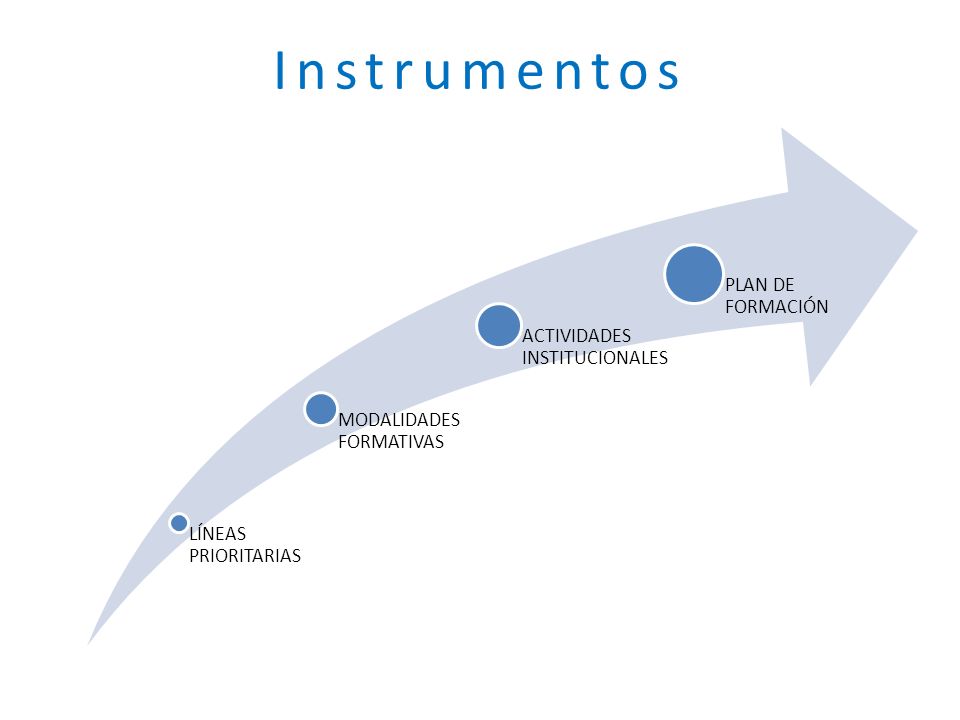 Instrumentos

LÍNEAS PRIORITARIAS

MODALIDADES FORMATIVAS

ACTIVIDADES INSTITUCIONALES

PLAN DE FORMACIÓN